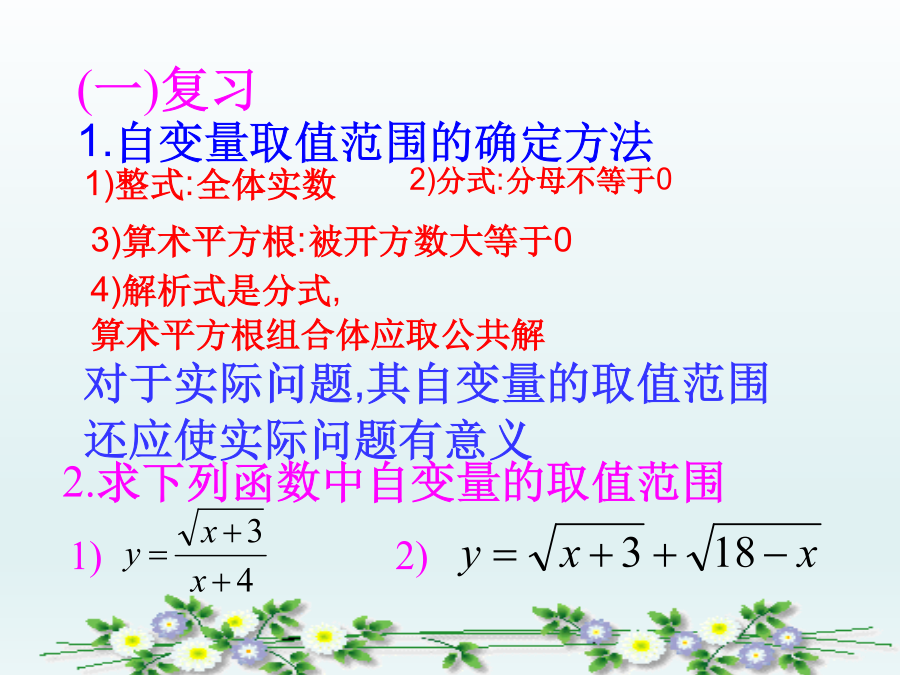 (一)复习

1.自变量取值范围的确定方法

1)整式:全体实数

2)分式:分母不等于0

3)算术平方根:被开方数大等于0

4)解析式是分式,
算术平方根组合体应取公共解

对于实际问题,其自变量的取值范围还应使实际问题有意义

2.求下列函数中自变量的取值范围

1) $y=\frac{\sqrt{x+3}}{x+4}$

2) $y=\sqrt{x+3}+\sqrt{18-x}$